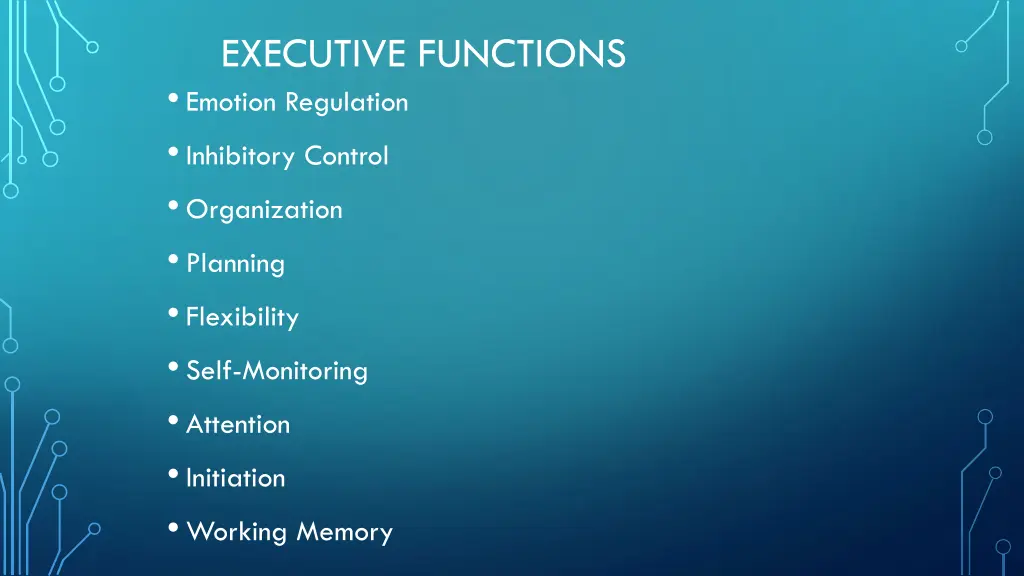 EXECUTIVE FUNCTIONS

• Emotion Regulation

• Inhibitory Control

• Organization

• Planning

• Flexibility

• Self-Monitoring

• Attention

• Initiation

• Working Memory